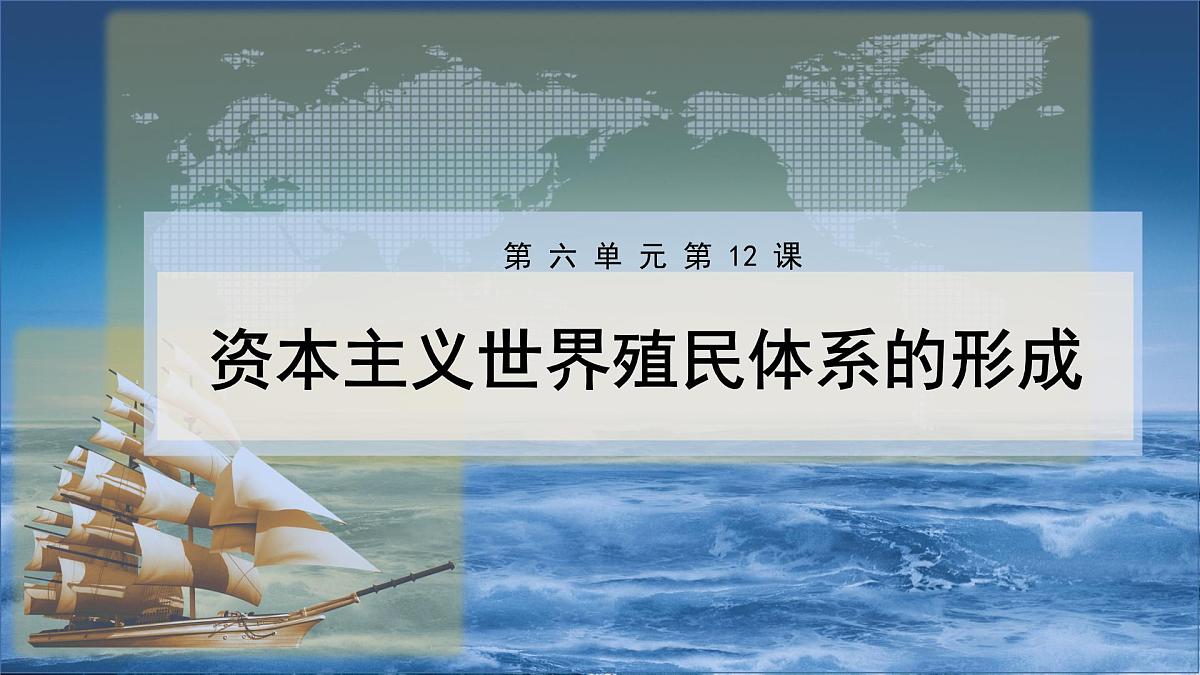 第六单元第12课

资本主义世界殖民体系的形成